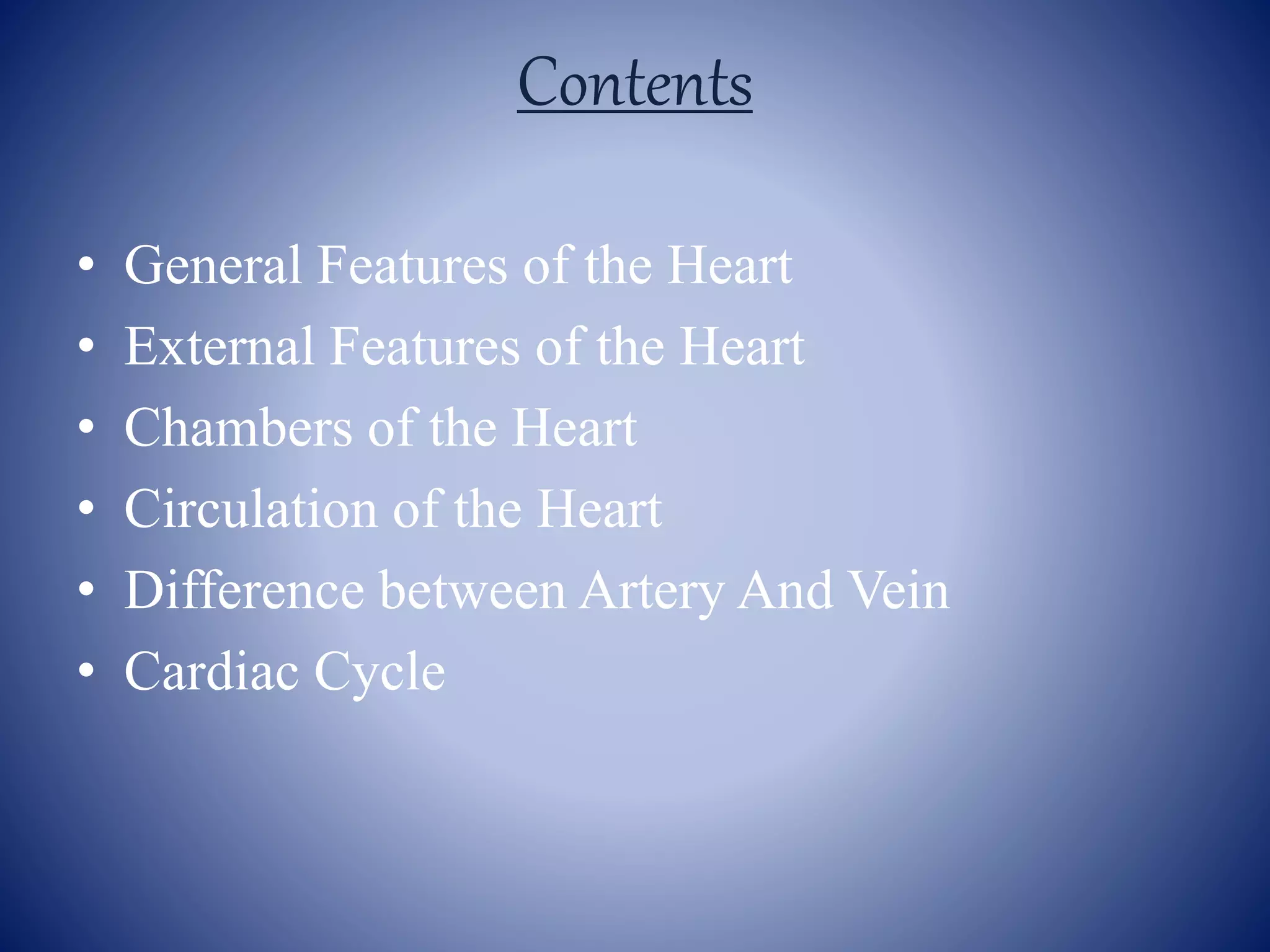 Contents

• General Features of the Heart
• External Features of the Heart
• Chambers of the Heart
• Circulation of the Heart
• Difference between Artery And Vein
• Cardiac Cycle